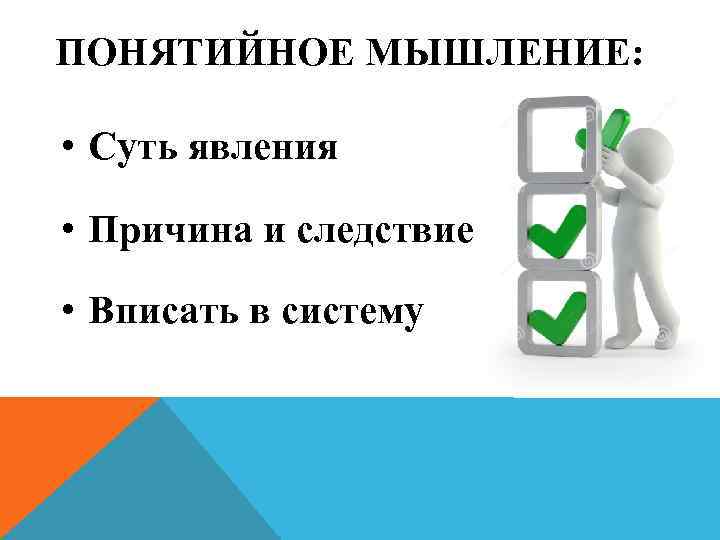 ПОНЯТИЙНОЕ МЫШЛЕНИЕ:

• Суть явления

• Причина и следствие

• Вписать в систему